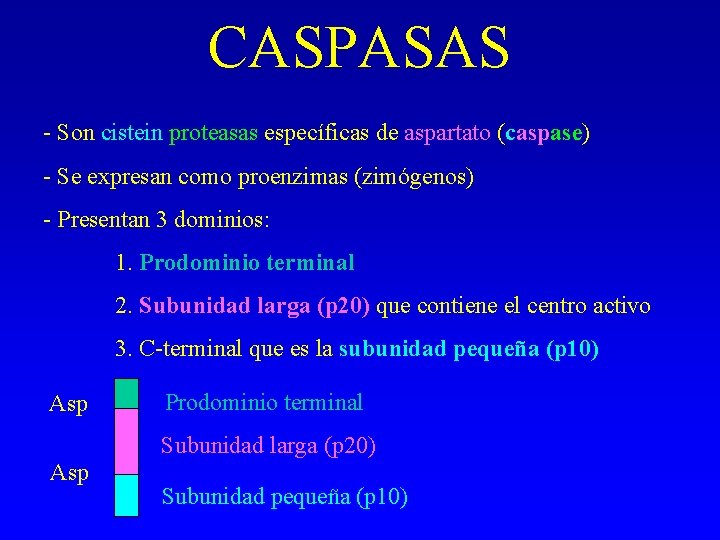 CASPASAS

- Son cistein proteasas específicas de aspartato (caspase)

- Se expresan como proenzimas (zimógenos)

- Presentan 3 dominios:

1. Prodominio terminal

2. Subunidad larga (p20) que contiene el centro activo

3. C-terminal que es la subunidad pequeña (p10)

Asp

Prodominio terminal

Subunidad larga (p20)

Asp

Subunidad pequeña (p10)